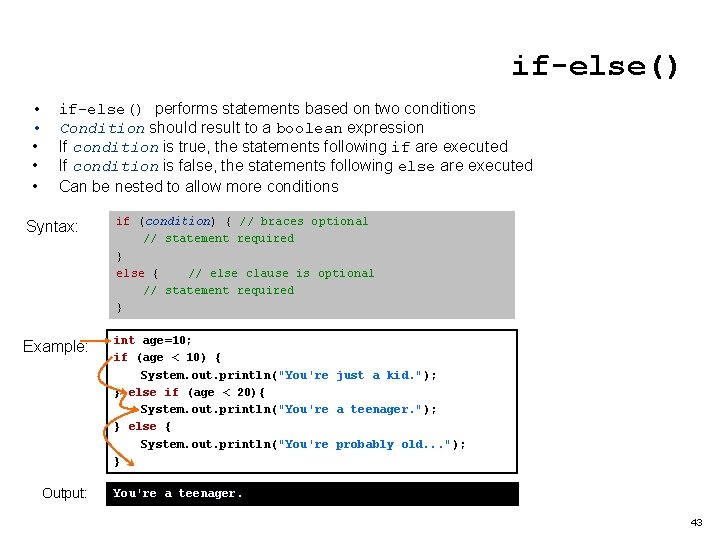 if-else()

• if-else() performs statements based on two conditions
• Condition should result to a boolean expression
• If condition is true, the statements following if are executed
• If condition is false, the statements following else are executed
• Can be nested to allow more conditions

Syntax:

if (condition) { // braces optional
    // statement required
}
else {    // else clause is optional
    // statement required
}

Example:

int age=10;
if (age < 10) {
    System.out.println("You're just a kid.");
} else if (age < 20){
    System.out.println("You're a teenager.");
} else {
    System.out.println("You're probably old...");
}

Output:

You're a teenager.

43